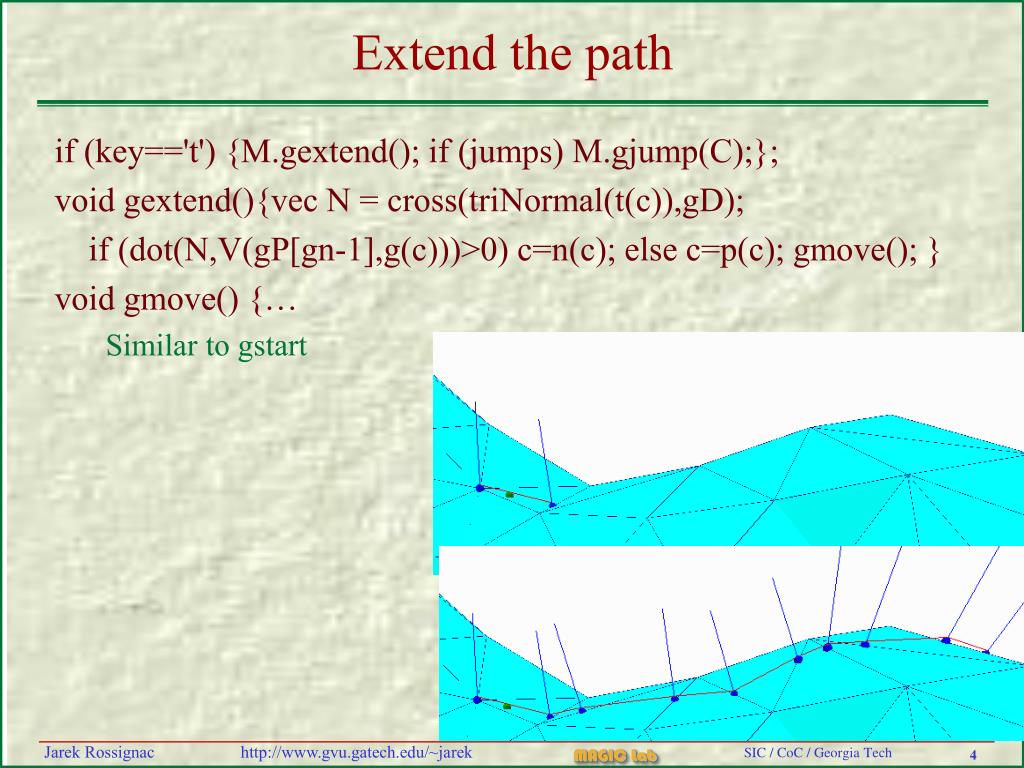 Extend the path

if (key=='t') {M.gextend(); if (jumps) M.gjump(C);};

void gextend(){vec N = cross(triNormal(t(c)),gD);

if (dot(N,V(gP[gn-1],g(c)))>0) c=n(c); else c=p(c); gmove(); }

void gmove() {…

Similar to gstart

Jarek Rossignac http://www.gvu.gatech.edu/~jarek MAGIC Lab SIC / CoC / Georgia Tech 4